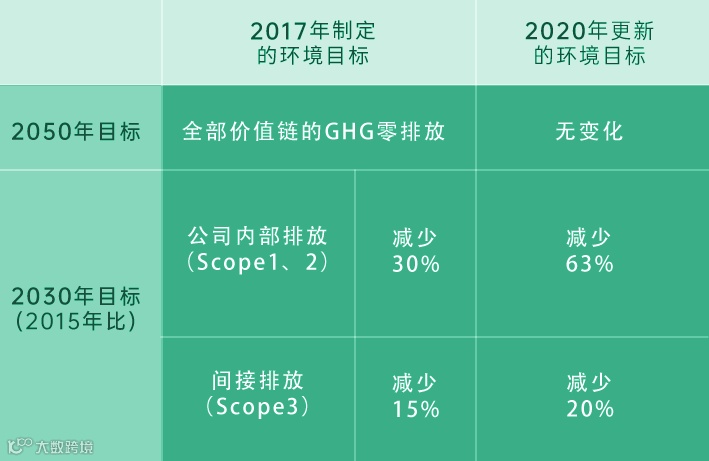 | | 2017年制定的环境目标 | | 2020年更新的环境目标 |
|---|---|---|---|
| 2050年目标 | 全部价值链的GHG零排放 | | 无变化 |
| 2030年目标（2015年比） | 公司内部排放（Scope1、2） | 减少 30% | 减少 63% |
| | 间接排放（Scope3） | 减少 15% | 减少 20% |

大数跨境